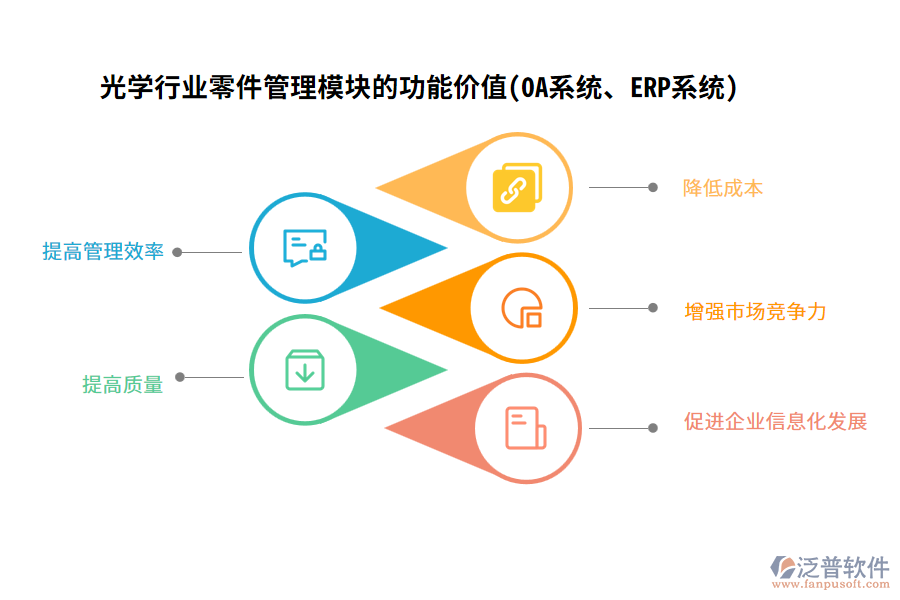 光学行业零件管理模块的功能价值(OA系统、ERP系统)

降低成本

提高管理效率

增强市场竞争力

提高质量

促进企业信息化发展

泛普软件
www.fanpusoft.com